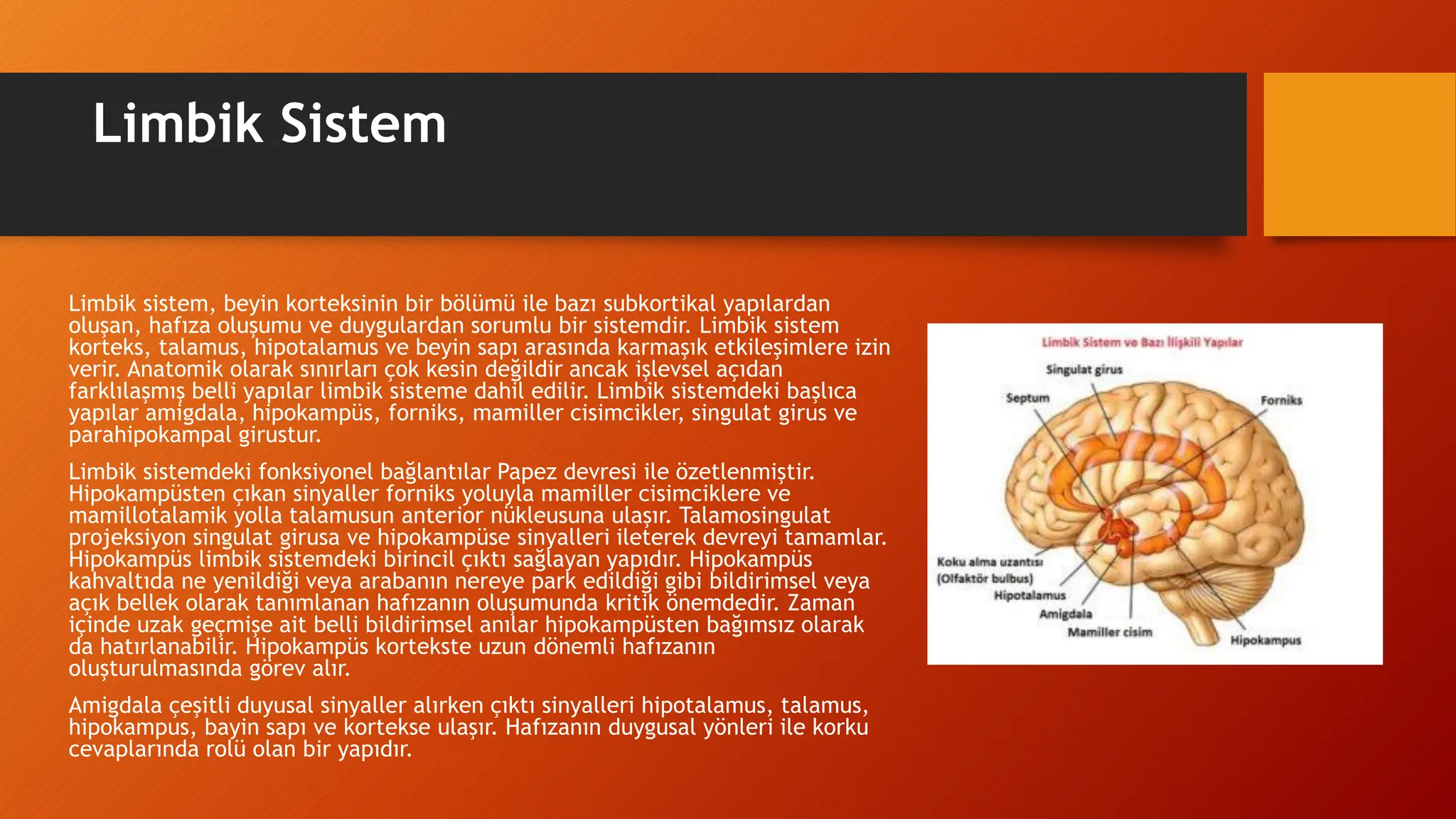 Limbik Sistem

Limbik sistem, beyin korteksinin bir bölümü ile bazı subkortikal yapılardan oluşan, hafıza oluşumu ve duygulardan sorumlu bir sistemdir. Limbik sistem korteks, talamus, hipotalamus ve beyin sapı arasında karmaşık etkileşimlere izin verir. Anatomik olarak sınırları çok kesin değildir ancak işlevsel açıdan farklılaşmış belli yapılar limbik sisteme dahil edilir. Limbik sistemdeki başlıca yapılar amigdala, hipokampüs, forniks, mamiller cisimcikler, singulat girus ve parahipokampal girustur.

Limbik sistemdeki fonksiyonel bağlantılar Papez devresi ile özetlenmiştir. Hipokampüsten çıkan sinyaller forniks yoluyla mamiller cisimciklere ve mamillotalamik yolla talamusun anterior nükleusuna ulaşır. Talamosingulat projeksiyon singulat girusa ve hipokampüse sinyalleri ileterek devreyi tamamlar. Hipokampüs limbik sistemdeki birincil çıktı sağlayan yapıdır. Hipokampüs kahvaltıda ne yenildiği veya arabanın nereye park edildiği gibi bildirimsel veya açık bellek olarak tanımlanan hafızanın oluşumunda kritik önemdedir. Zaman içinde uzak geçmişe ait belli bildirimsel anılar hipokampüsten bağımsız olarak da hatırlanabilir. Hipokampüs kortekste uzun dönemli hafızanın oluşturulmasında görev alır.

Amigdala çeşitli duyusal sinyaller alırken çıktı sinyalleri hipotalamus, talamus, hipokampus, bayin sapı ve kortekse ulaşır. Hafızanın duygusal yönleri ile korku cevaplarında rolü olan bir yapıdır.

Limbik Sistem ve Bazı İlişkili Yapılar
Singulat girus
Septum
Forniks
Koku alma uzantısı (Olfaktör bulbus)
Hipotalamus
Amigdala
Mamiller cisim
Hipokampus